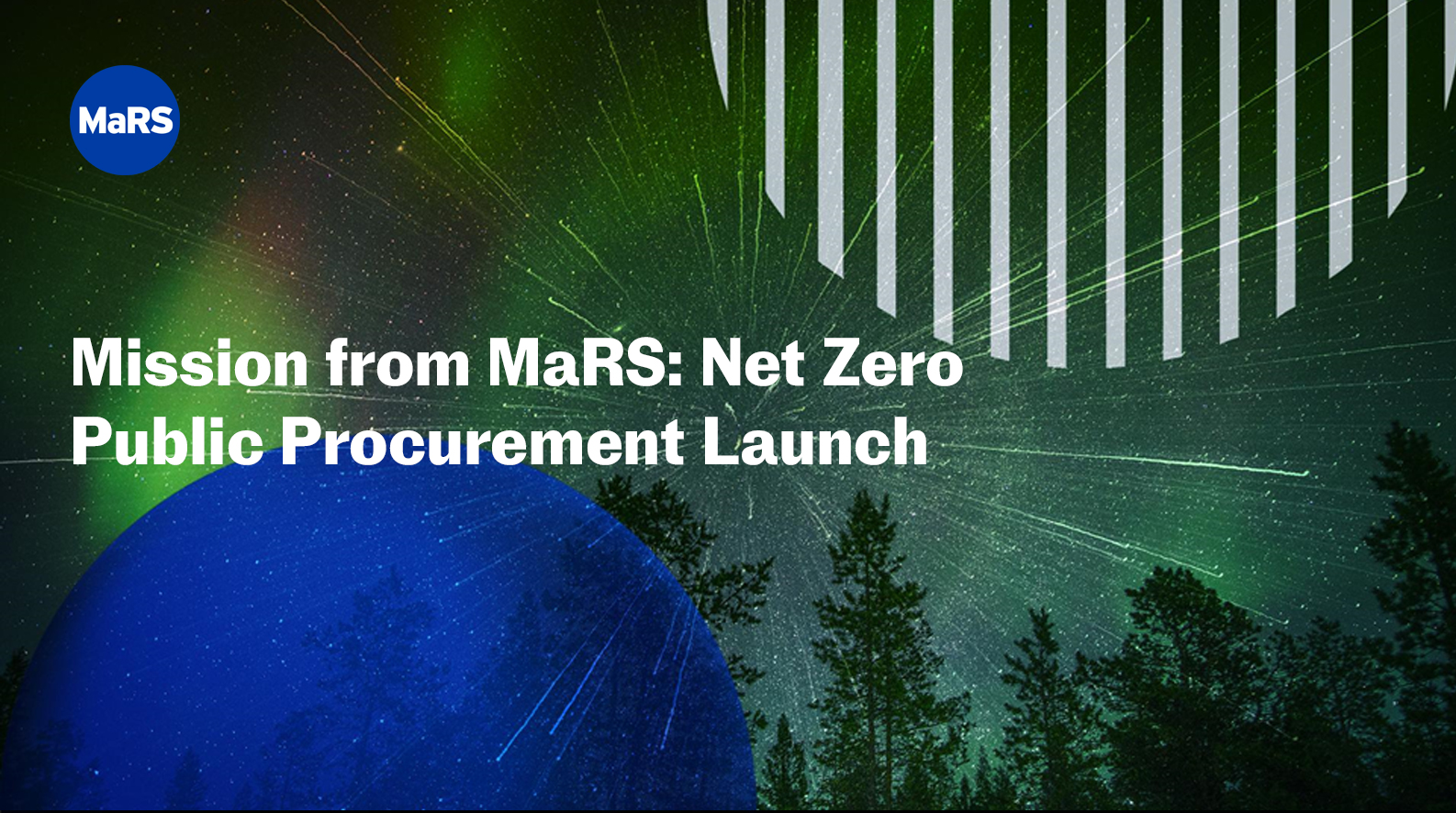 MaRS

Mission from MaRS: Net Zero Public Procurement Launch